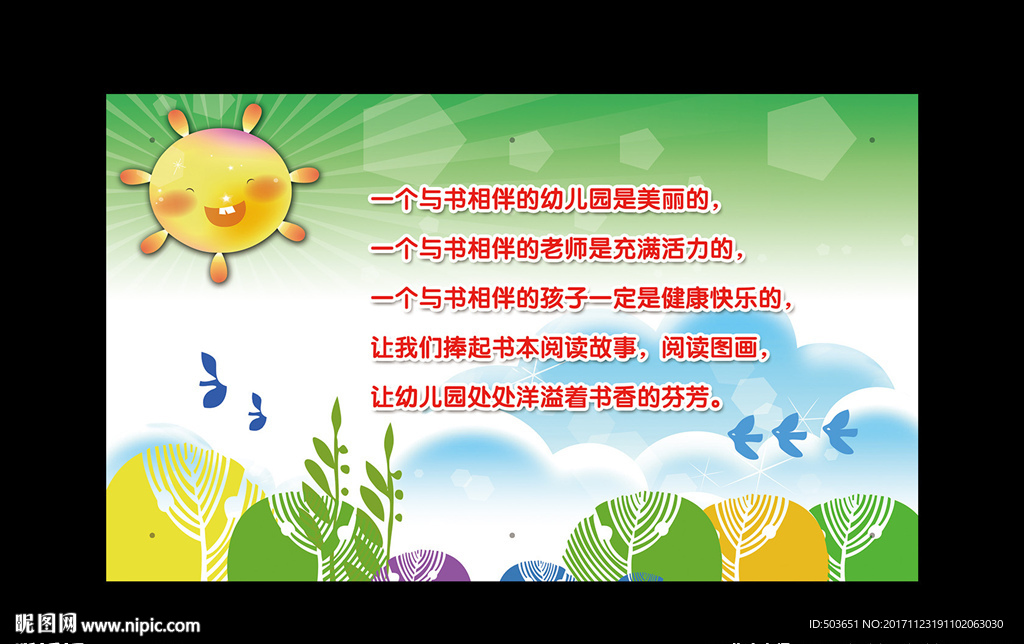 一个与书相伴的幼儿园是美丽的，
一个与书相伴的老师是充满活力的，
一个与书相伴的孩子一定是健康快乐的，
让我们捧起书本阅读故事，阅读图画，
让幼儿园处处洋溢着书香的芬芳。

昵图网 www.nipic.com

ID:503651 NO:20171123191102063030